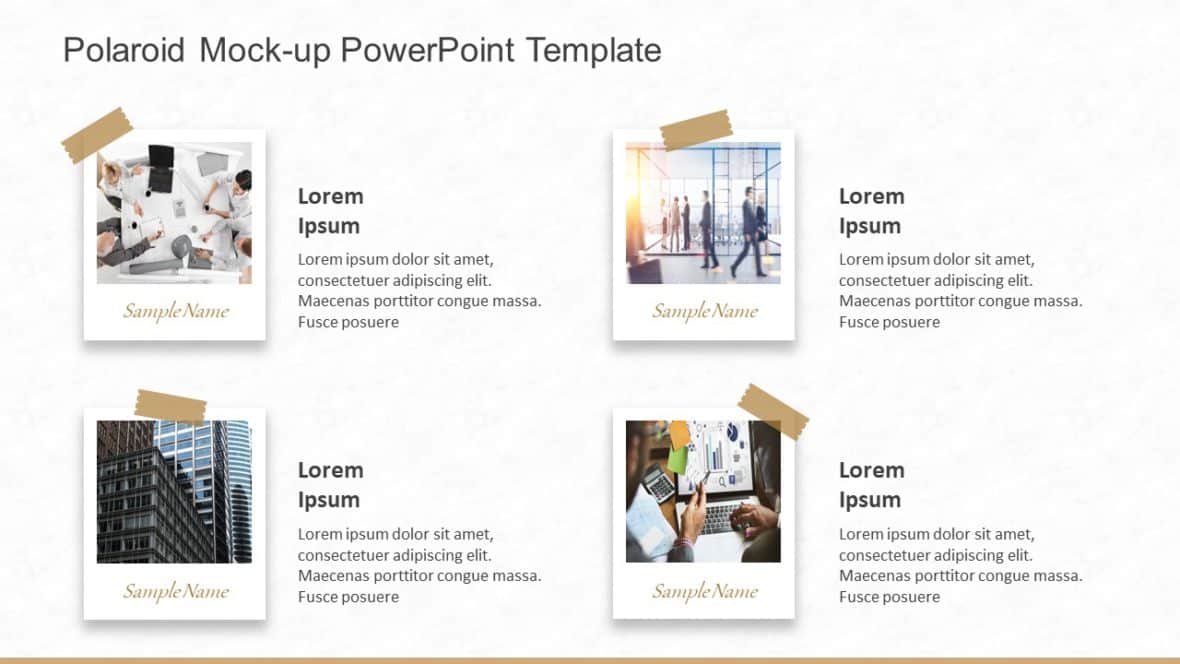 Polaroid Mock-up PowerPoint Template

Sample Name

Lorem Ipsum

Lorem ipsum dolor sit amet, consectetuer adipiscing elit. Maecenas porttitor congue massa. Fusce posuere

Sample Name

Lorem Ipsum

Lorem ipsum dolor sit amet, consectetuer adipiscing elit. Maecenas porttitor congue massa. Fusce posuere

Sample Name

Lorem Ipsum

Lorem ipsum dolor sit amet, consectetuer adipiscing elit. Maecenas porttitor congue massa. Fusce posuere

Sample Name

Lorem Ipsum

Lorem ipsum dolor sit amet, consectetuer adipiscing elit. Maecenas porttitor congue massa. Fusce posuere